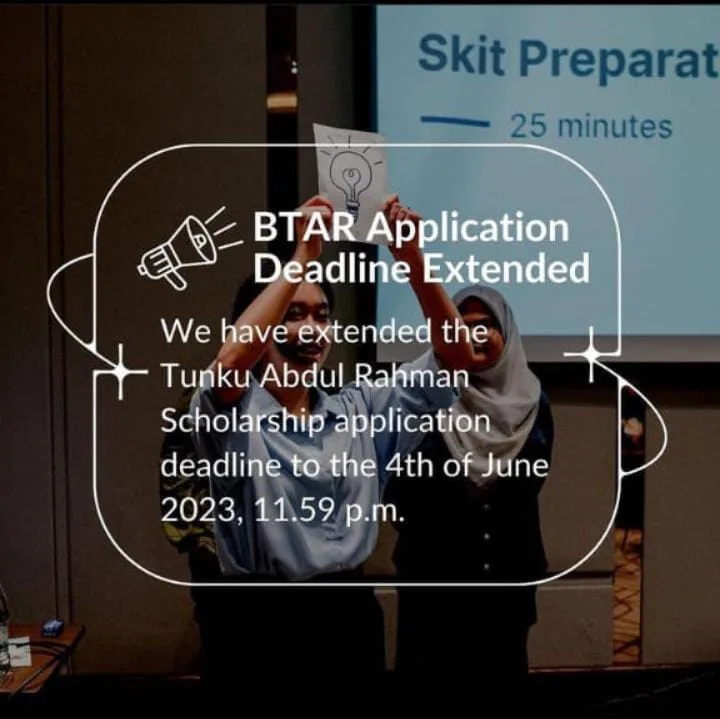 Skit Preparat

25 minutes

BTAR Application Deadline Extended

We have extended the Tunku Abdul Rahman Scholarship application deadline to the 4th of June 2023, 11.59 p.m.